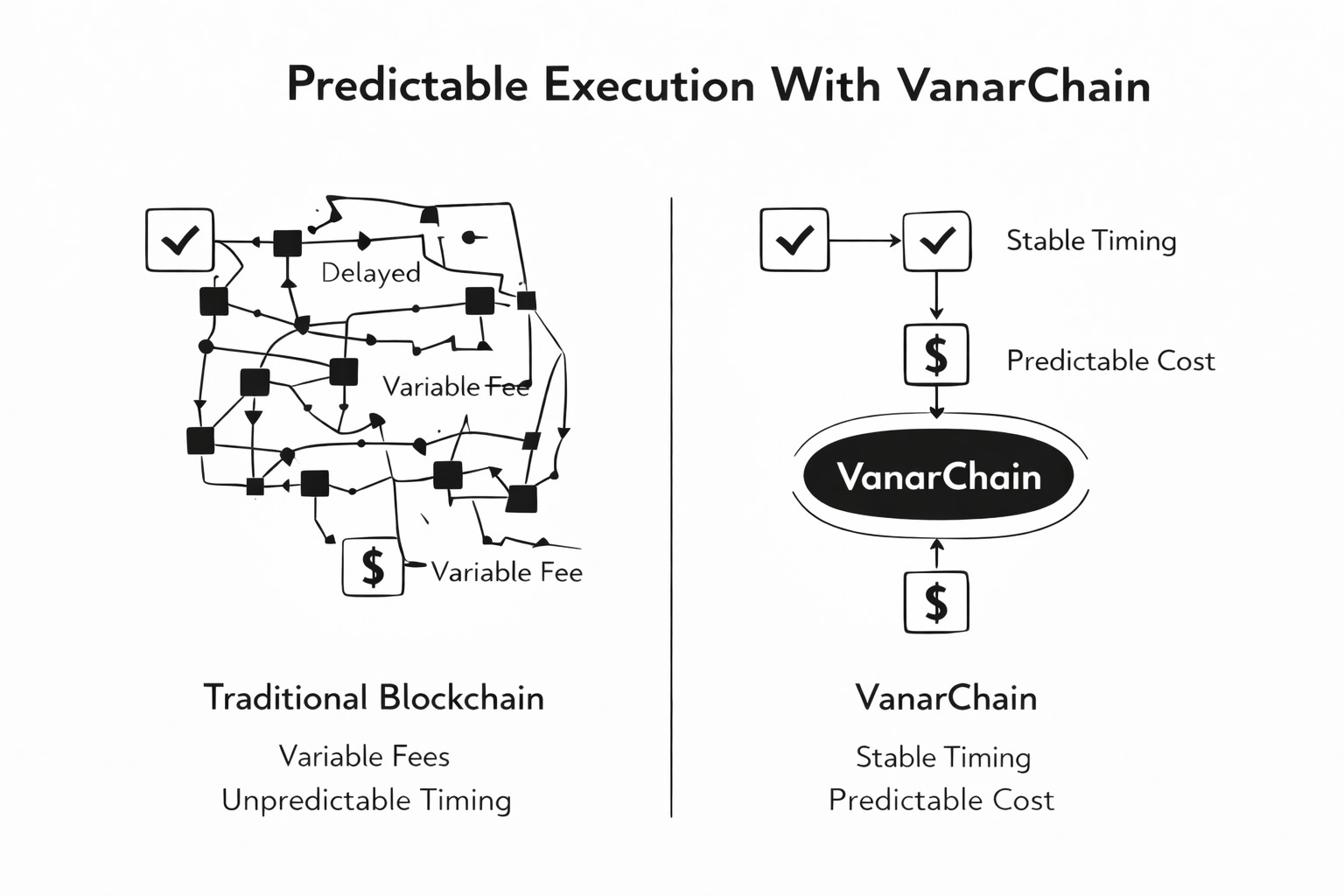 Predictable Execution With VanarChain

Delayed

Variable Fee

$

Variable Fee

Traditional Blockchain

Variable Fees
Unpredictable Timing

Stable Timing

$

Predictable Cost

VanarChain

$

VanarChain

Stable Timing
Predictable Cost